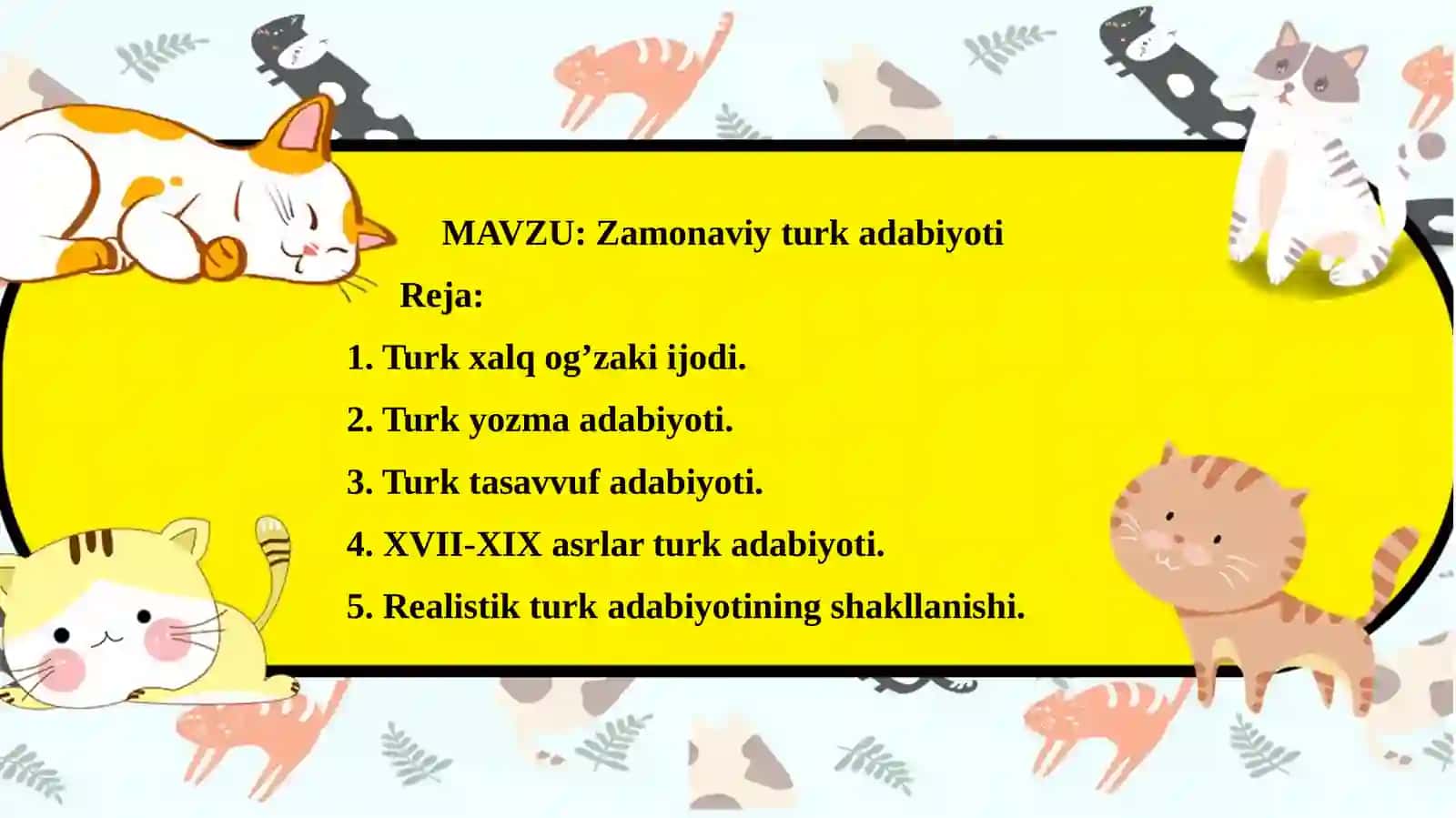 MAVZU: Zamonaviy turk adabiyoti

Reja:

1. Turk xalq og’zaki ijodi.

2. Turk yozma adabiyoti.

3. Turk tasavvuf adabiyoti.

4. XVII-XIX asrlar turk adabiyoti.

5. Realistik turk adabiyotining shakllanishi.